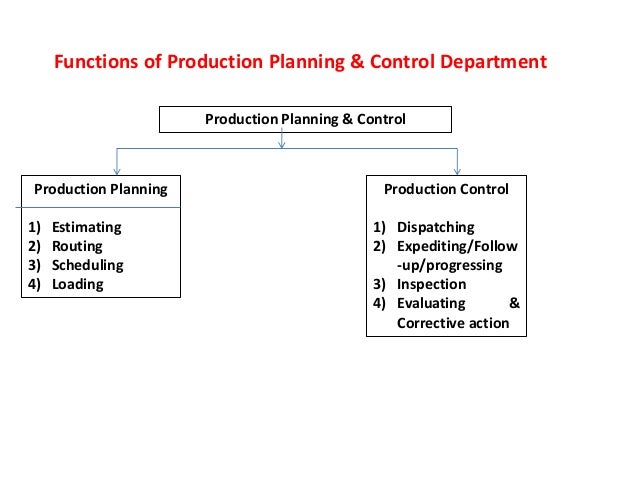 Functions of Production Planning & Control Department

Production Planning & Control

Production Planning

1) Estimating
2) Routing
3) Scheduling
4) Loading

Production Control

1) Dispatching
2) Expediting/Follow-up/progressing
3) Inspection
4) Evaluating & Corrective action